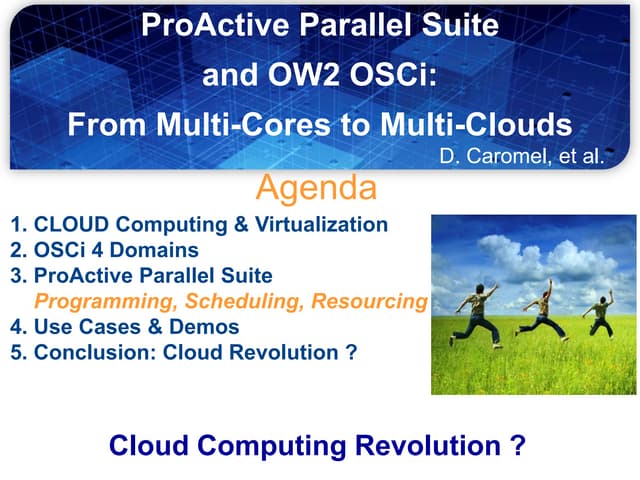 ProActive Parallel Suite
and OW2 OSCi:
From Multi-Cores to Multi-Clouds

D. Caromel, et al.

Agenda

1. CLOUD Computing & Virtualization
2. OSCi 4 Domains
3. ProActive Parallel Suite
Programming, Scheduling, Resourcing
4. Use Cases & Demos
5. Conclusion: Cloud Revolution ?

Cloud Computing Revolution ?